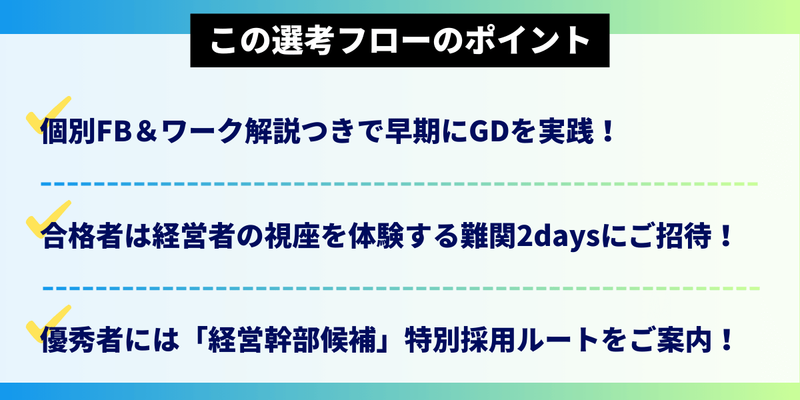 この選考フローのポイント

個別FB＆ワーク解説つきで早期にGDを実践！

合格者は経営者の視座を体験する難関2daysにご招待！

優秀者には「経営幹部候補」特別採用ルートをご案内！